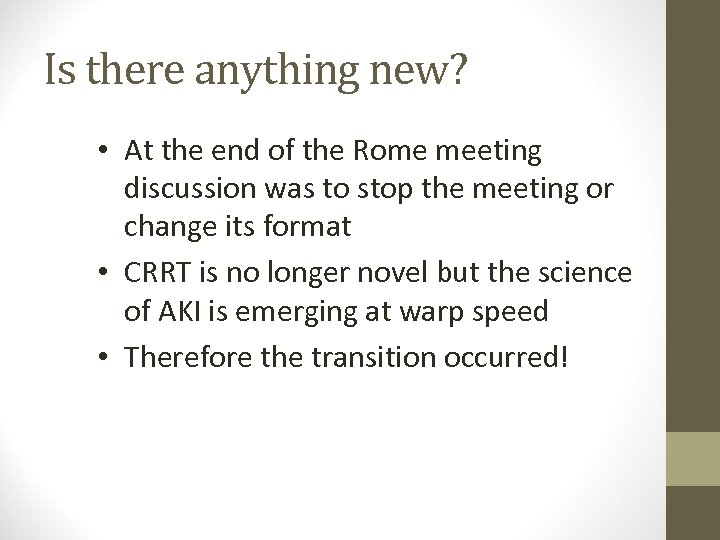 Is there anything new?

• At the end of the Rome meeting discussion was to stop the meeting or change its format
• CRRT is no longer novel but the science of AKI is emerging at warp speed
• Therefore the transition occurred!